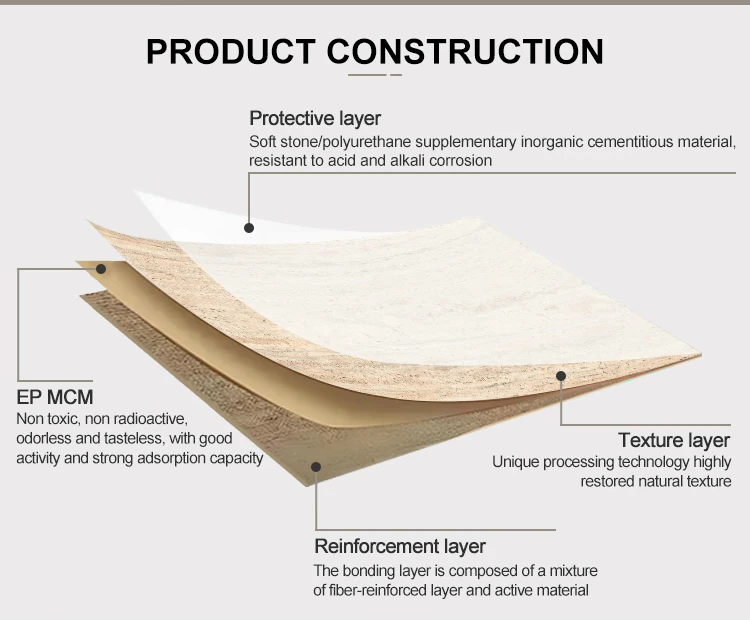 PRODUCT CONSTRUCTION

Protective layer
Soft stone/polyurethane supplementary inorganic cementitious material, resistant to acid and alkali corrosion

EP MCM
Non toxic, non radioactive, odorless and tasteless, with good activity and strong adsorption capacity

Texture layer
Unique processing technology highly restored natural texture

Reinforcement layer
The bonding layer is composed of a mixture of fiber-reinforced layer and active material